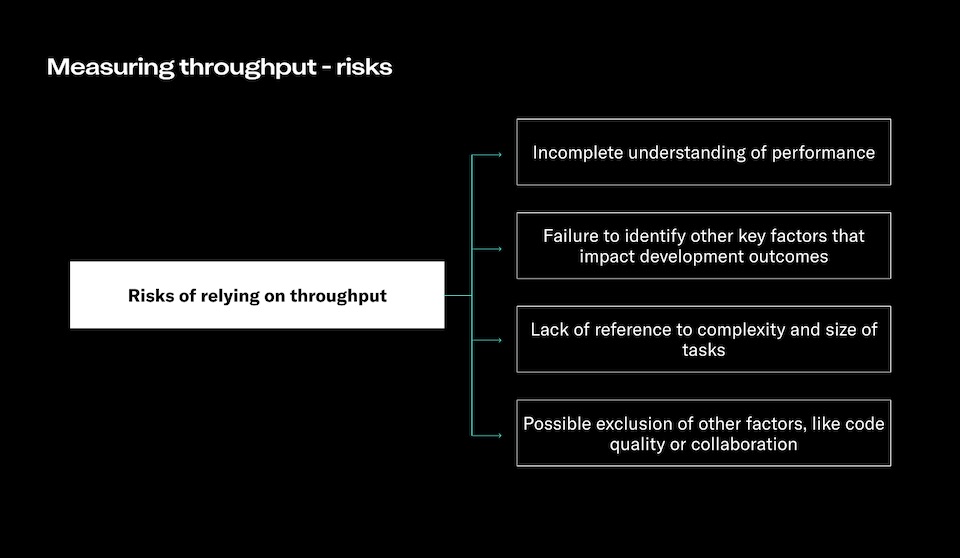 Measuring throughput - risks

Risks of relying on throughput

Incomplete understanding of performance

Failure to identify other key factors that impact development outcomes

Lack of reference to complexity and size of tasks

Possible exclusion of other factors, like code quality or collaboration